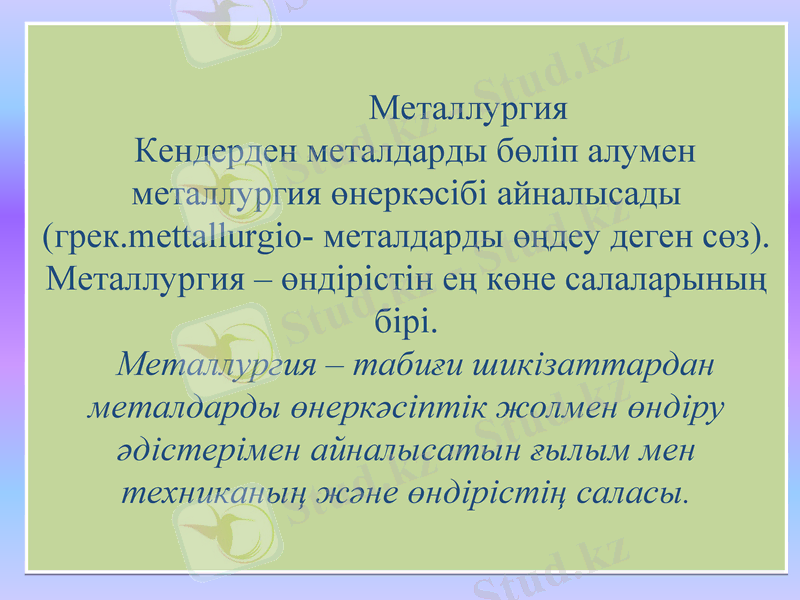 Металлургия

Кендерден металдарды бөліп алумен металлургия өнеркәсібі айналысады (грек.mettallurgio- металдарды өңдеу деген сөз). Металлургия – өндірістін ең көне салаларының бірі.

Металлургия – табиғи шикізаттардан металдарды өнеркәсіптік жолмен өндіру әдістерімен айналысатын ғылым мен техниканың және өндірістің саласы.

Stud.kz